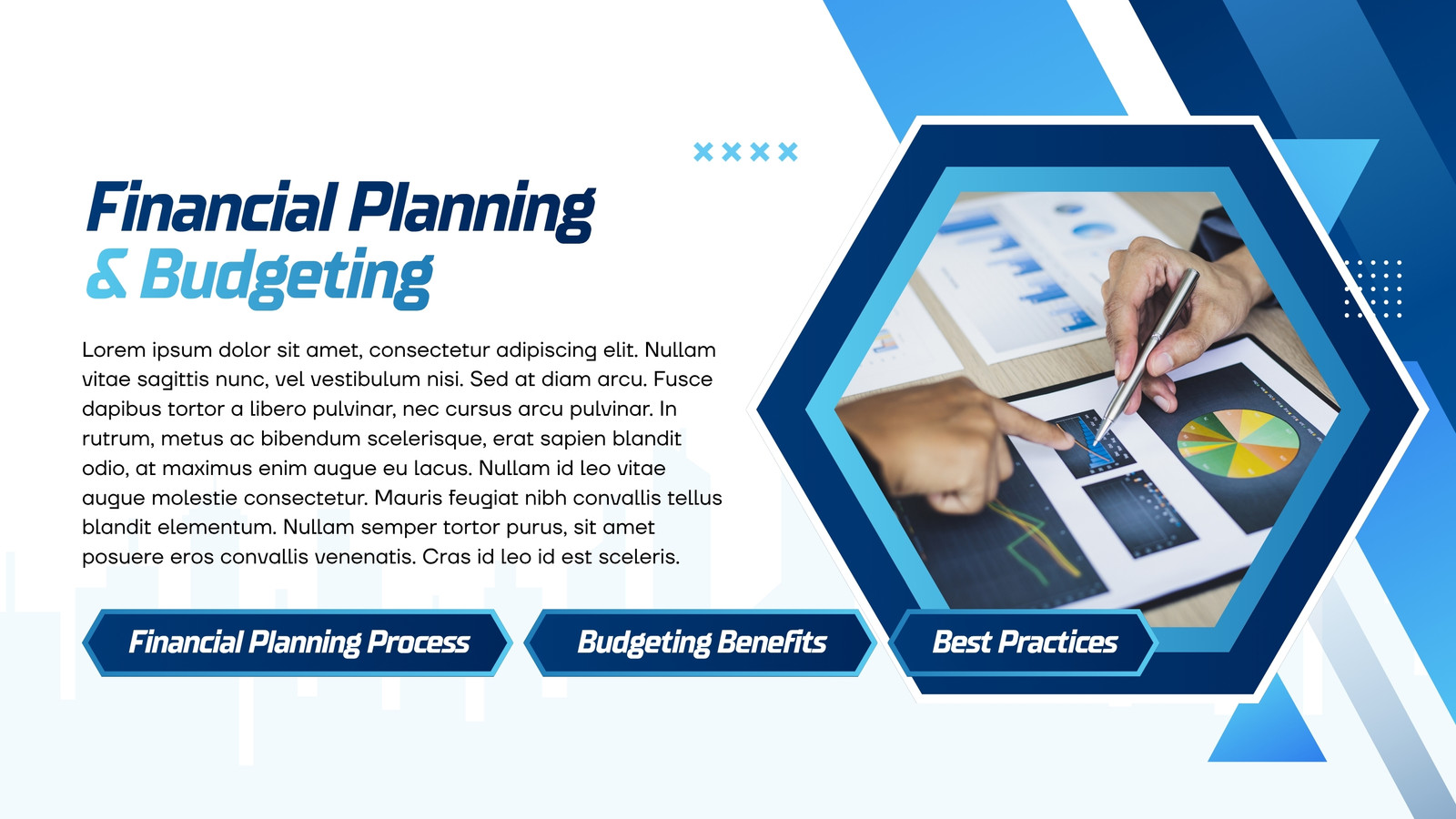 Financial Planning
& Budgeting

Lorem ipsum dolor sit amet, consectetur adipiscing elit. Nullam vitae sagittis nunc, vel vestibulum nisi. Sed at diam arcu. Fusce dapibus tortor a libero pulvinar, nec cursus arcu pulvinar. In rutrum, metus ac bibendum scelerisque, erat sapien blandit odio, at maximus enim augue eu lacus. Nullam id leo vitae augue molestie consectetur. Mauris feugiat nibh convallis tellus blandit elementum. Nullam semper tortor purus, sit amet posuere eros convallis venenatis. Cras id leo id est sceleris.

Financial Planning Process

Budgeting Benefits

Best Practices